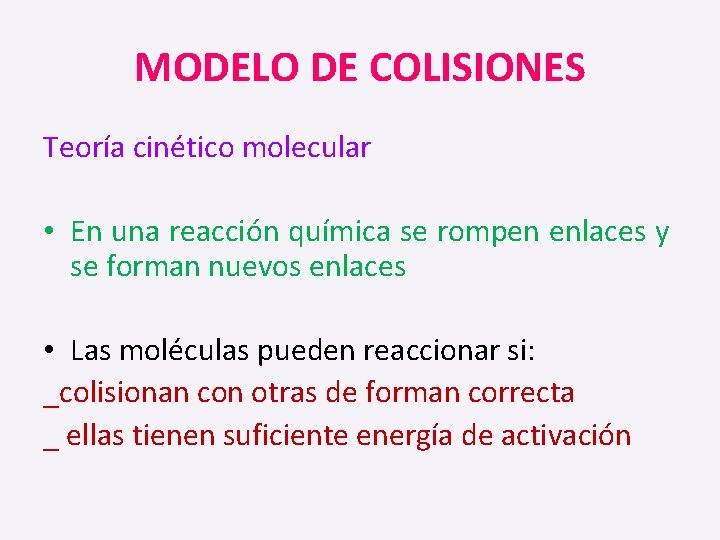 MODELO DE COLISIONES

Teoría cinético molecular

• En una reacción química se rompen enlaces y se forman nuevos enlaces

• Las moléculas pueden reaccionar si:
_colisionan con otras de forman correcta
_ ellas tienen suficiente energía de activación